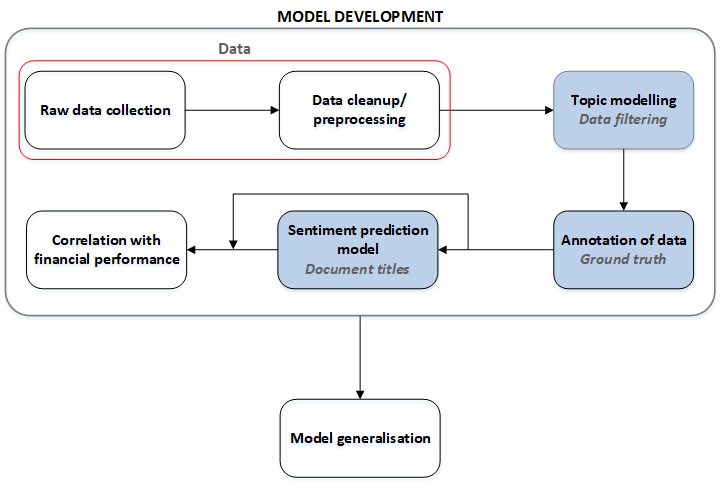 MODEL DEVELOPMENT

Data

Raw data collection

Data cleanup/ preprocessing

Topic modelling
Data filtering

Annotation of data
Ground truth

Sentiment prediction model
Document titles

Correlation with financial performance

Model generalisation